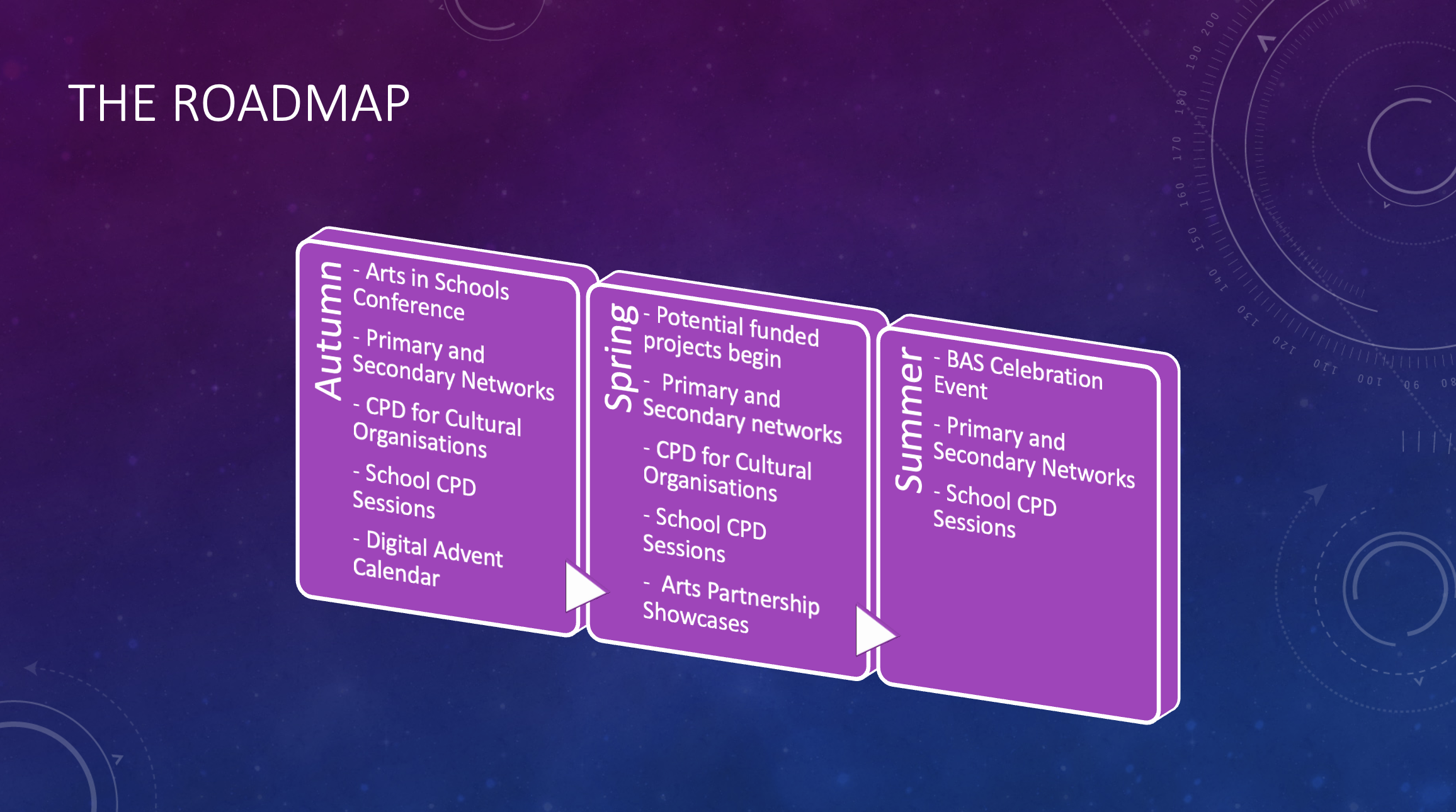 THE ROADMAP

Autumn

- Arts in Schools Conference

- Primary and Secondary Networks

- CPD for Cultural Organisations

- School CPD Sessions

- Digital Advent Calendar

Spring

- Potential funded projects begin

- Primary and Secondary networks

- CPD for Cultural Organisations

- School CPD Sessions

- Arts Partnership Showcases

Summer

- BAS Celebration Event

- Primary and Secondary Networks

- School CPD Sessions

200 190 180 170 160 150 140 130 120 110 100 90 80